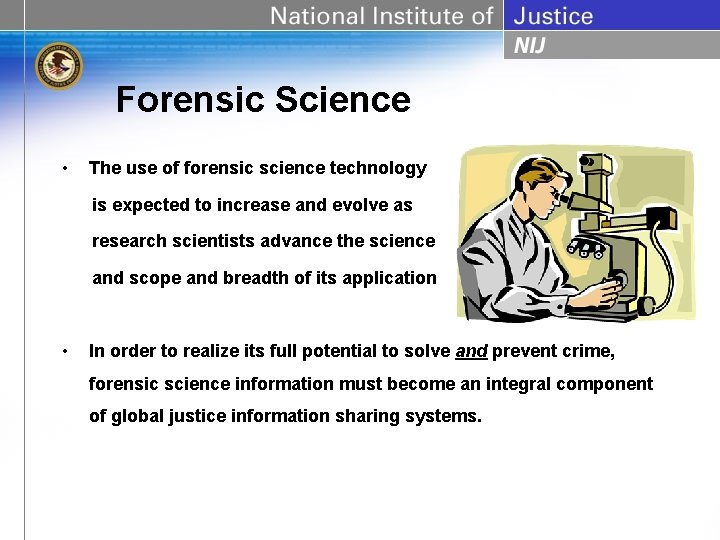 National Institute of Justice
NIJ

Forensic Science

• The use of forensic science technology is expected to increase and evolve as research scientists advance the science and scope and breadth of its application

• In order to realize its full potential to solve and prevent crime, forensic science information must become an integral component of global justice information sharing systems.